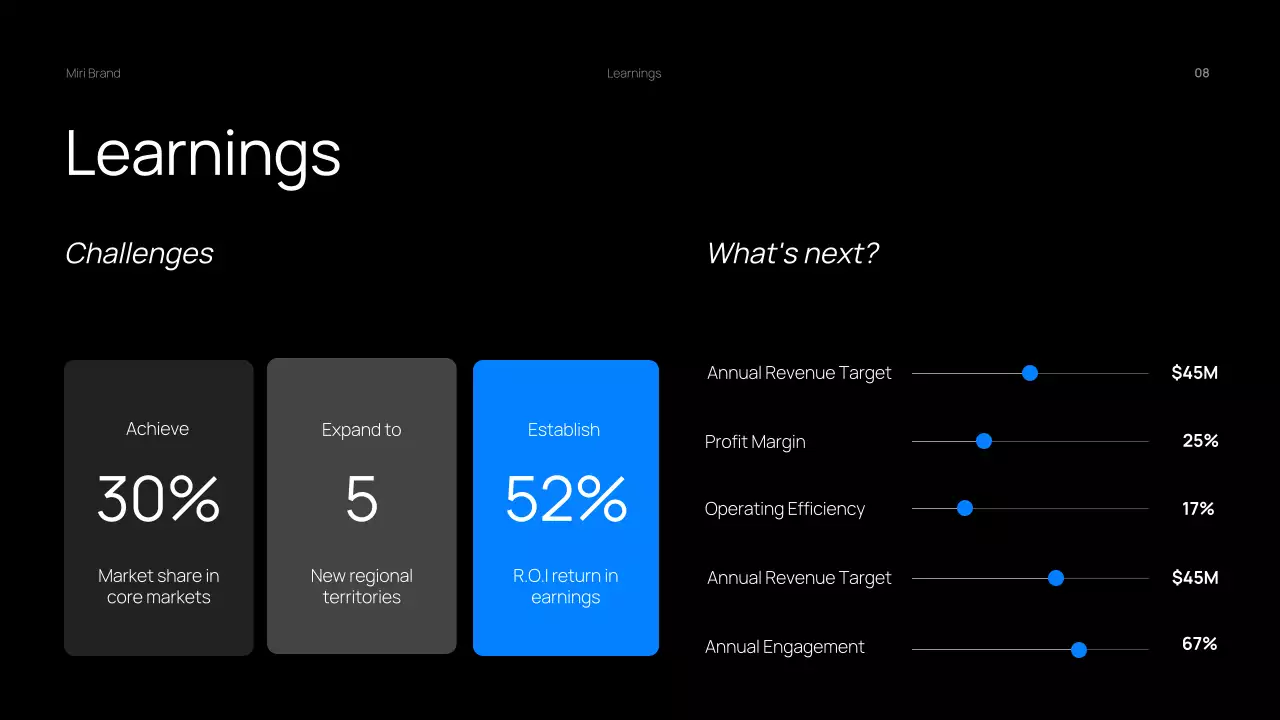 Miri Brand

Learnings

08

Learnings

Challenges

Achieve

30%

Market share in core markets

Expand to

5

New regional territories

Establish

52%

R.O.I return in earnings

What's next?

Annual Revenue Target $45M

Profit Margin 25%

Operating Efficiency 17%

Annual Revenue Target $45M

Annual Engagement 67%